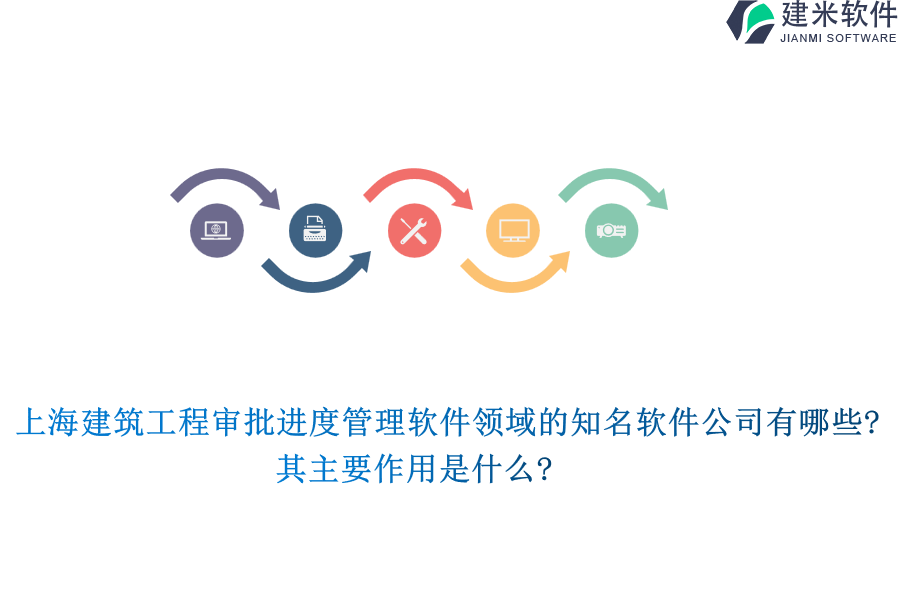 建米软件
JIANMI SOFTWARE

上海建筑工程审批进度管理软件领域的知名软件公司有哪些?其主要作用是什么?